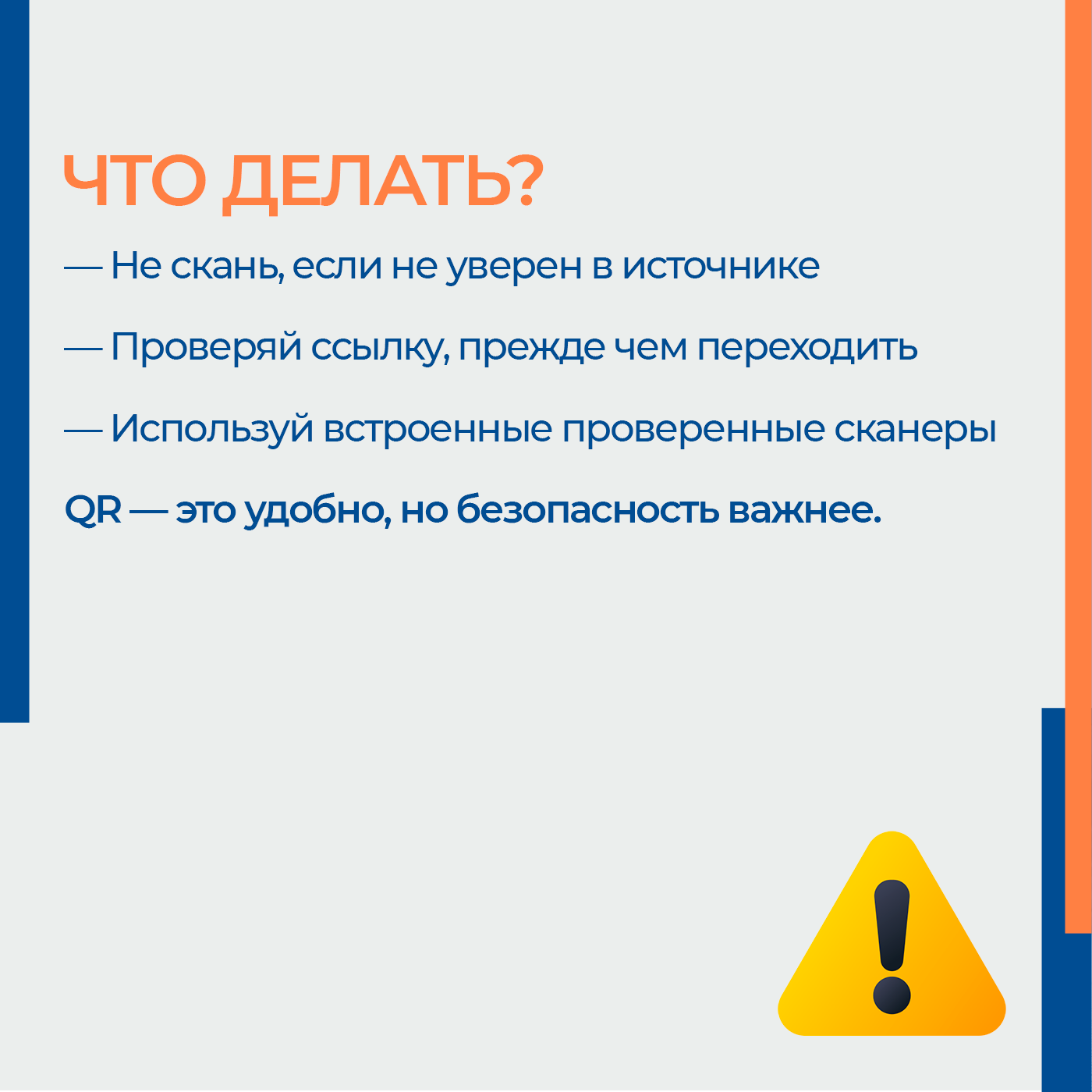 ЧТО ДЕЛАТЬ?

— Не скань, если не уверен в источнике

— Проверяй ссылку, прежде чем переходить

— Используй встроенные проверенные сканеры

QR — это удобно, но безопасность важнее.